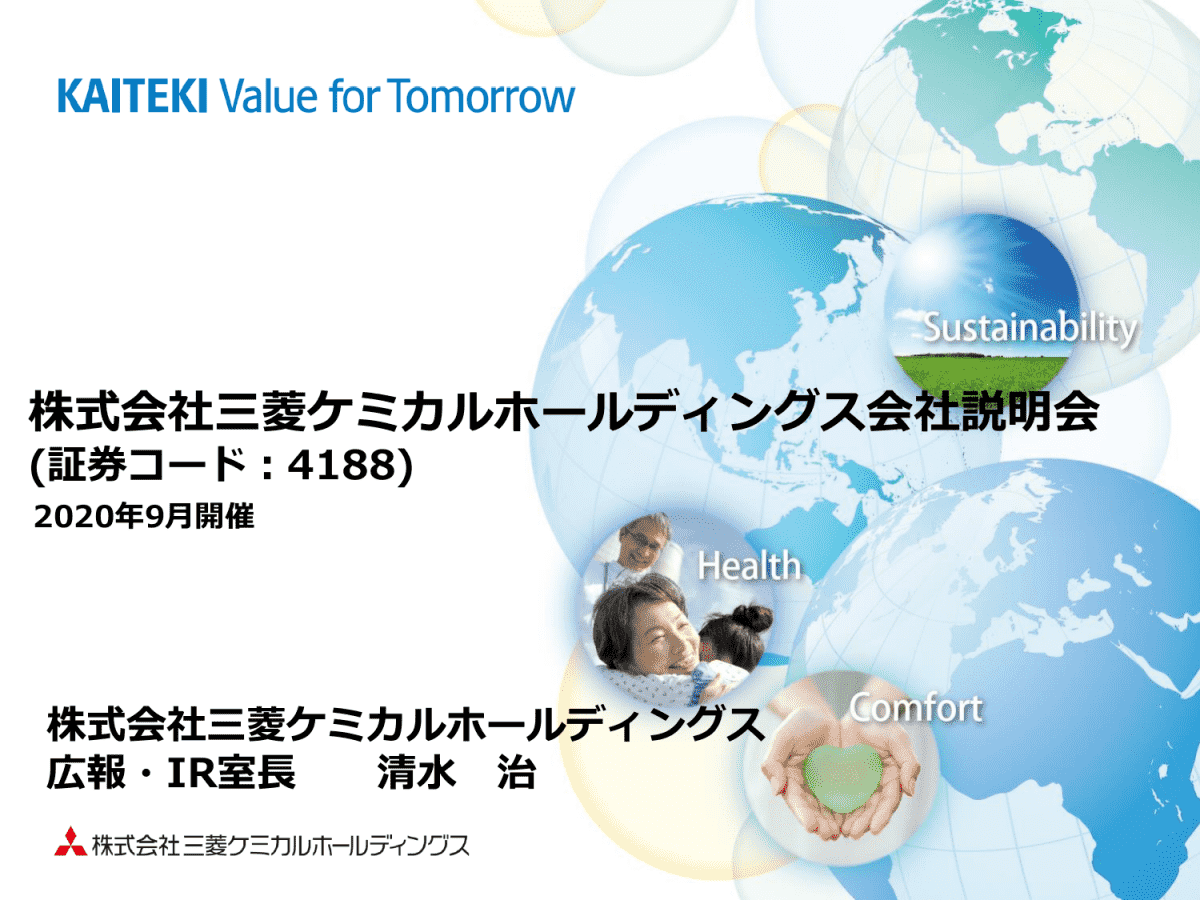 KAITEKI Value for Tomorrow

Sustainability

株式会社三菱ケミカルホールディングス会社説明会
(証券コード：4188)

2020年9月開催

Health

Comfort

株式会社三菱ケミカルホールディングス
広報・IR室長　　清水　治

株式会社三菱ケミカルホールディングス